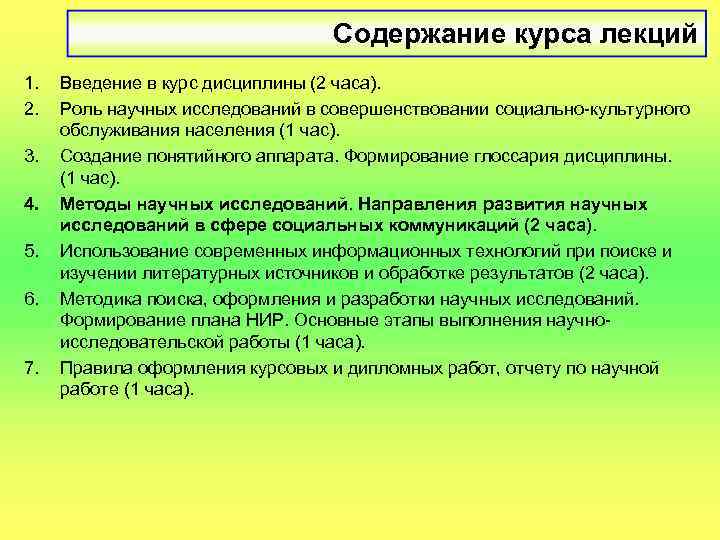 Содержание курса лекций

1. Введение в курс дисциплины (2 часа).
2. Роль научных исследований в совершенствовании социально-культурного обслуживания населения (1 час).
3. Создание понятийного аппарата. Формирование глоссария дисциплины. (1 час).
4. Методы научных исследований. Направления развития научных исследований в сфере социальных коммуникаций (2 часа).
5. Использование современных информационных технологий при поиске и изучении литературных источников и обработке результатов (2 часа).
6. Методика поиска, оформления и разработки научных исследований. Формирование плана НИР. Основные этапы выполнения научно-исследовательской работы (1 часа).
7. Правила оформления курсовых и дипломных работ, отчету по научной работе (1 часа).